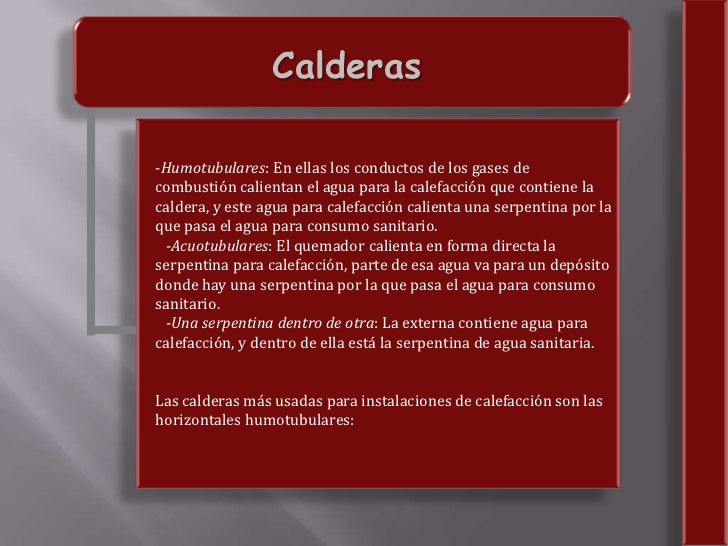 Calderas

-Humotubulares: En ellas los conductos de los gases de combustión calientan el agua para la calefacción que contiene la caldera, y este agua para calefacción calienta una serpentina por la que pasa el agua para consumo sanitario.
-Acuotubulares: El quemador calienta en forma directa la serpentina para calefacción, parte de esa agua va para un depósito donde hay una serpentina por la que pasa el agua para consumo sanitario.
-Una serpentina dentro de otra: La externa contiene agua para calefacción, y dentro de ella está la serpentina de agua sanitaria.

Las calderas más usadas para instalaciones de calefacción son las horizontales humotubulares: